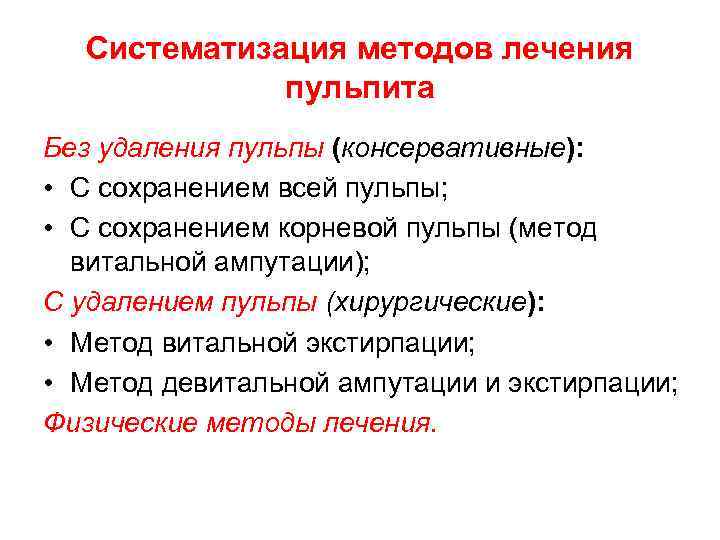 Систематизация методов лечения пульпита

Без удаления пульпы (консервативные):
• С сохранением всей пульпы;
• С сохранением корневой пульпы (метод витальной ампутации);
С удалением пульпы (хирургические):
• Метод витальной экстирпации;
• Метод девитальной ампутации и экстирпации;
Физические методы лечения.